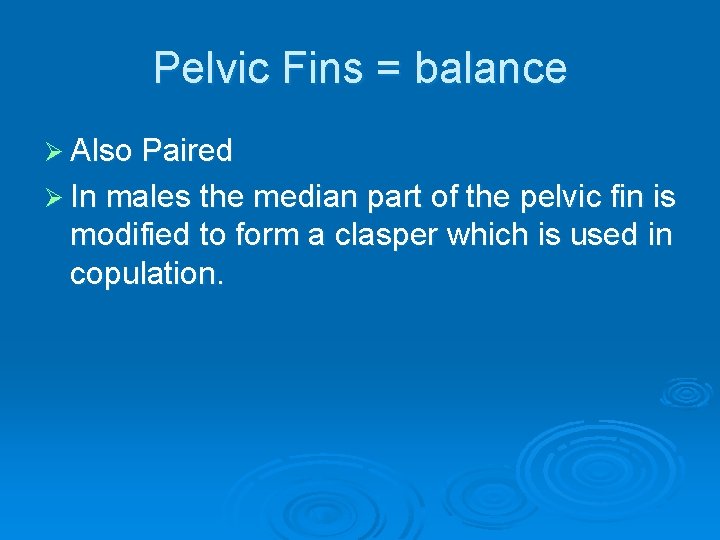 Pelvic Fins = balance

➢ Also Paired

➢ In males the median part of the pelvic fin is modified to form a clasper which is used in copulation.